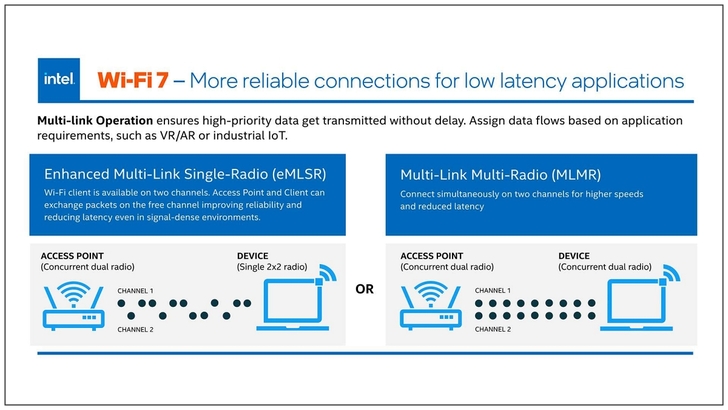 intel. Wi-Fi 7 – More reliable connections for low latency applications

Multi-link Operation ensures high-priority data get transmitted without delay. Assign data flows based on application requirements, such as VR/AR or industrial IoT.

Enhanced Multi-Link Single-Radio (eMLSR)

Wi-Fi client is available on two channels. Access Point and Client can exchange packets on the free channel improving reliability and reducing latency even in signal-dense environments.

ACCESS POINT
(Concurrent dual radio)

DEVICE
(Single 2x2 radio)

CHANNEL 1

CHANNEL 2

OR

Multi-Link Multi-Radio (MLMR)

Connect simultaneously on two channels for higher speeds and reduced latency

ACCESS POINT
(Concurrent dual radio)

DEVICE
(Concurrent dual radio)

CHANNEL 1

CHANNEL 2